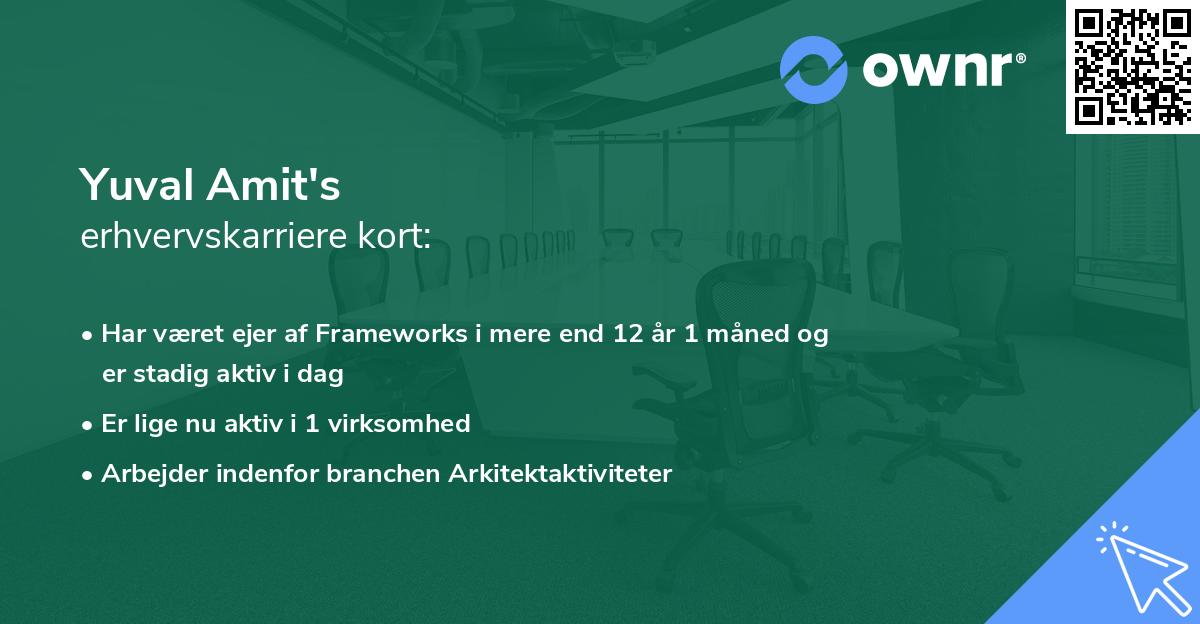 ownr®

Yuval Amit's
erhvervskarriere kort:

• Har været ejer af Frameworks i mere end 12 år 1 måned og er stadig aktiv i dag
• Er lige nu aktiv i 1 virksomhed
• Arbejder indenfor branchen Arkitektaktiviteter